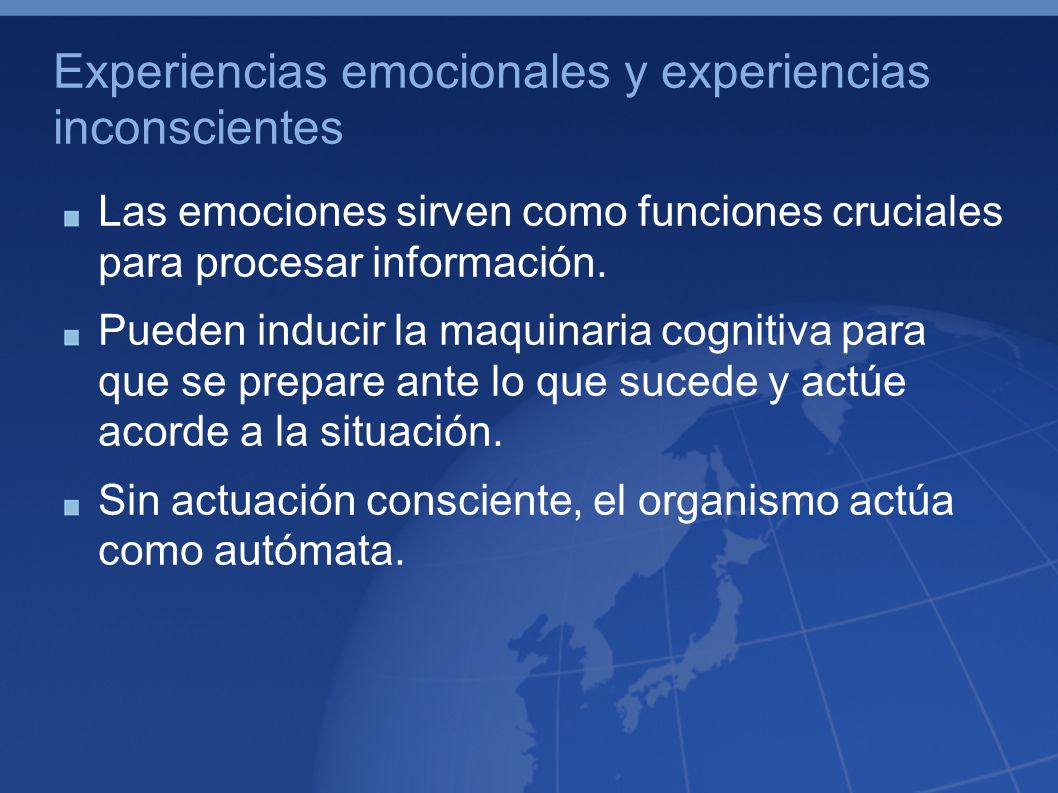 Experiencias emocionales y experiencias inconscientes

Las emociones sirven como funciones cruciales para procesar información.

Pueden inducir la maquinaria cognitiva para que se prepare ante lo que sucede y actúe acorde a la situación.

Sin actuación consciente, el organismo actúa como autómata.